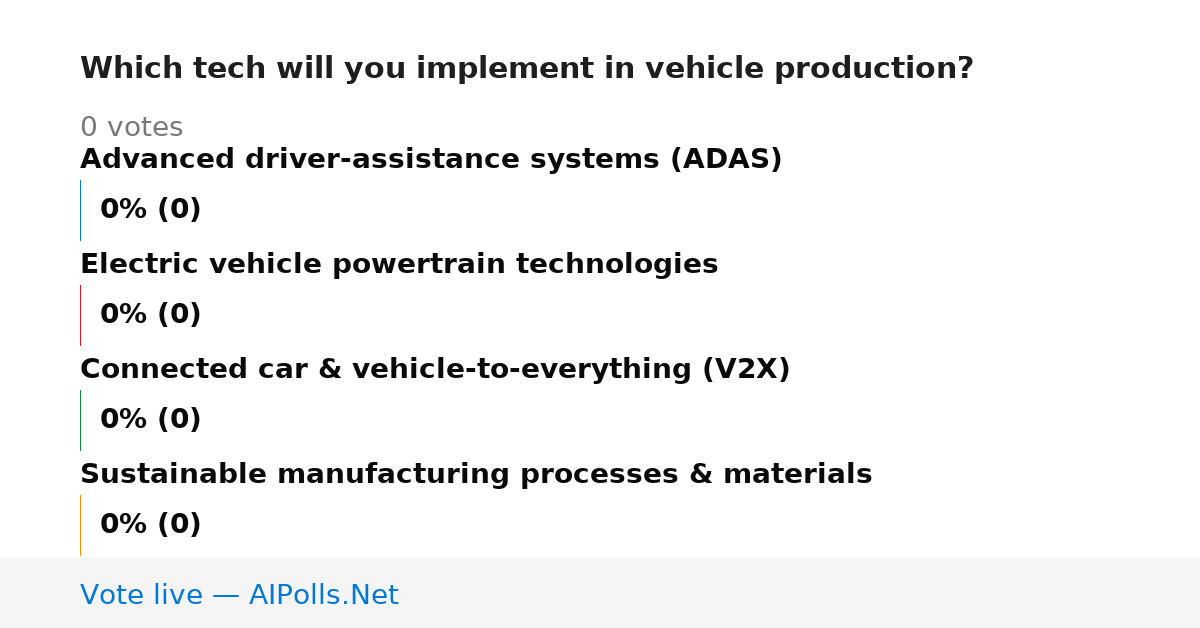 Which tech will you implement in vehicle production?

0 votes

Advanced driver-assistance systems (ADAS)

0% (0)

Electric vehicle powertrain technologies

0% (0)

Connected car & vehicle-to-everything (V2X)

0% (0)

Sustainable manufacturing processes & materials

0% (0)

Vote live — AIPolls.Net